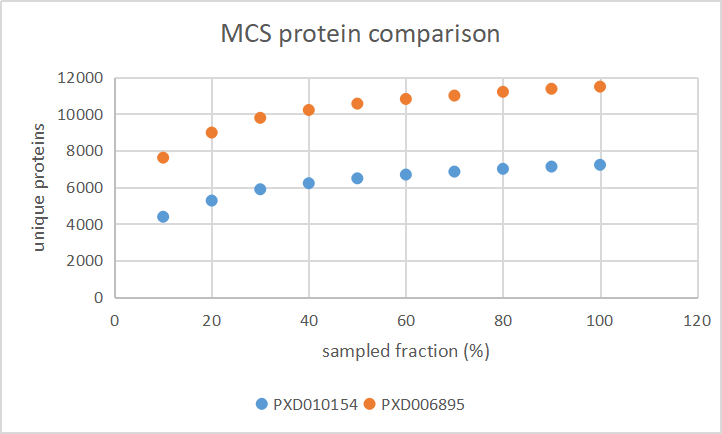 MCS protein comparison

unique proteins

12000
10000
8000
6000
4000
2000
0

0
20
40
60
80
100
120

sampled fraction (%)

PXD010154
PXD006895